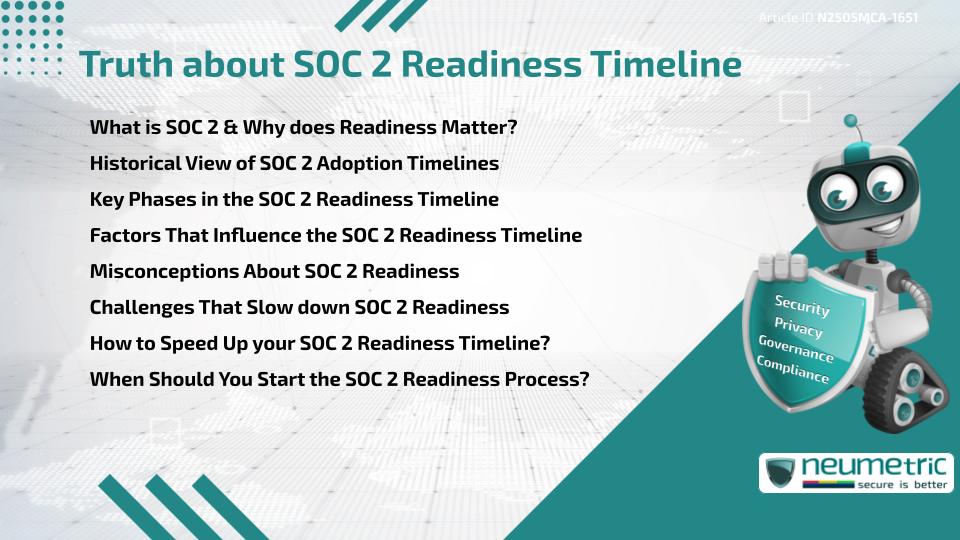 Article ID: N2505MCA-1651

Truth about SOC 2 Readiness Timeline

What is SOC 2 & Why does Readiness Matter?
Historical View of SOC 2 Adoption Timelines
Key Phases in the SOC 2 Readiness Timeline
Factors That Influence the SOC 2 Readiness Timeline
Misconceptions About SOC 2 Readiness
Challenges That Slow down SOC 2 Readiness
How to Speed Up your SOC 2 Readiness Timeline?
When Should You Start the SOC 2 Readiness Process?

Security
Privacy
Governance
Compliance

neumetric
secure is better